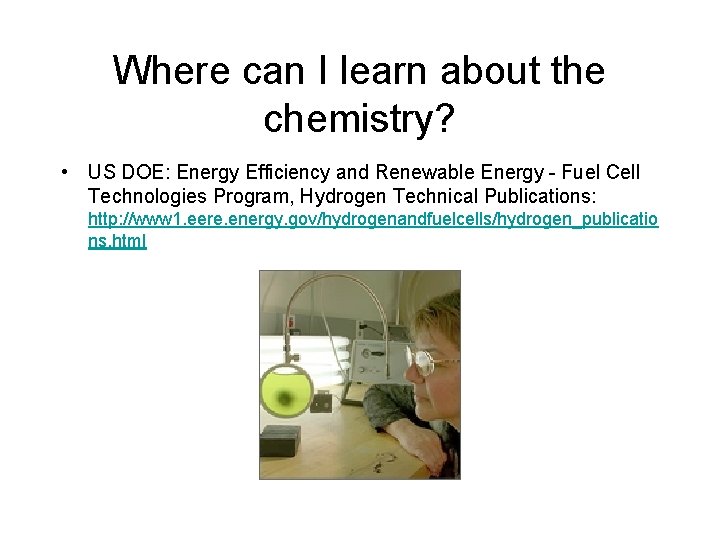 Where can I learn about the chemistry?

• US DOE: Energy Efficiency and Renewable Energy - Fuel Cell Technologies Program, Hydrogen Technical Publications: http://www1.eere.energy.gov/hydrogenandfuelcells/hydrogen_publications.html